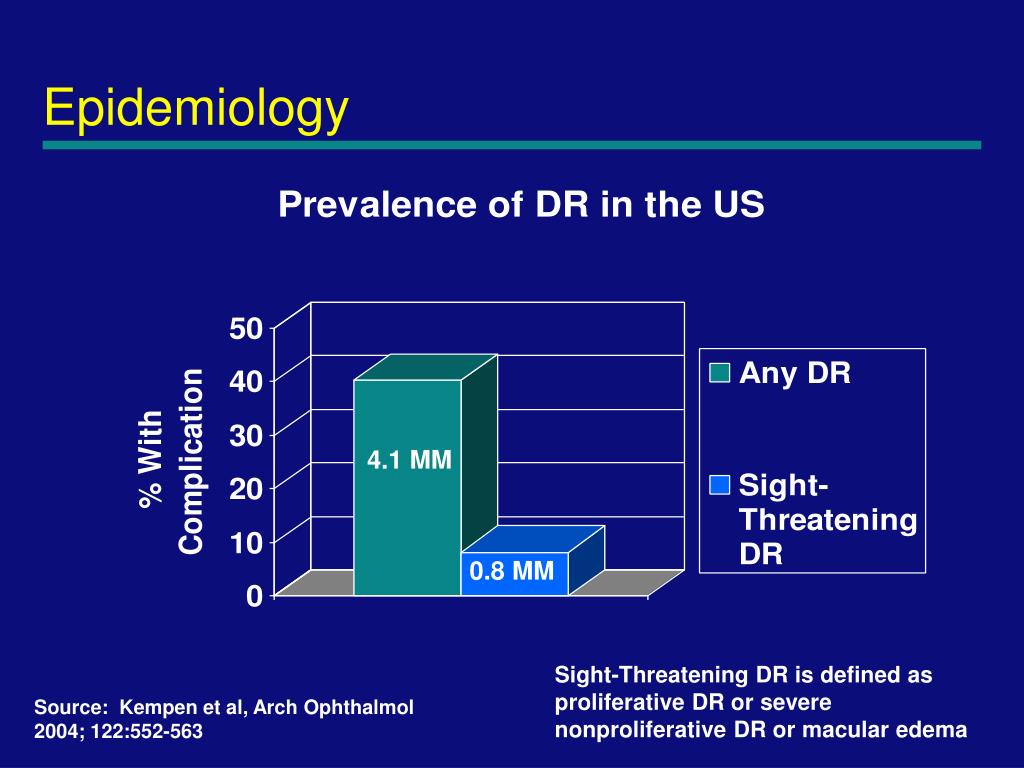 Epidemiology

Prevalence of DR in the US

% With Complication

50
40
30
20
10
0

4.1 MM

0.8 MM

Any DR

Sight-Threatening DR

Source: Kempen et al, Arch Ophthalmol 2004; 122:552-563

Sight-Threatening DR is defined as proliferative DR or severe nonproliferative DR or macular edema